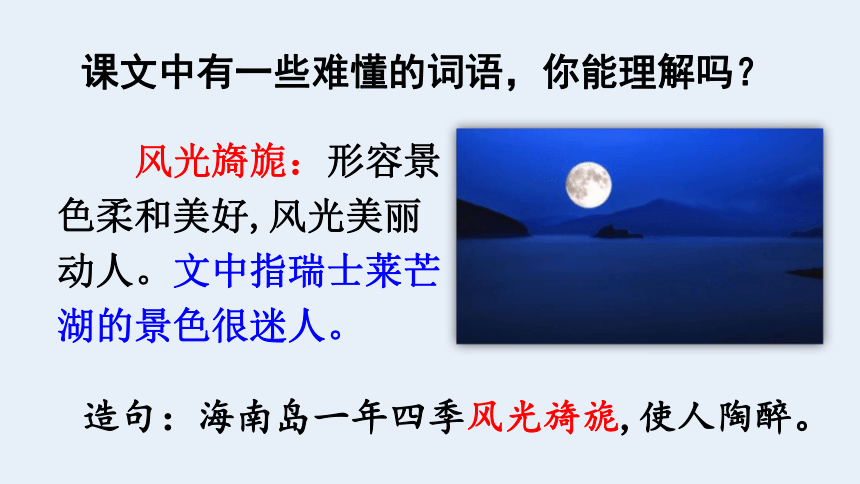 课文中有一些难懂的词语，你能理解吗？

风光旖旎：形容景色柔和美好，风光美丽动人。文中指瑞士莱芒湖的景色很迷人。

造句：海南岛一年四季风光旖旎，使人陶醉。